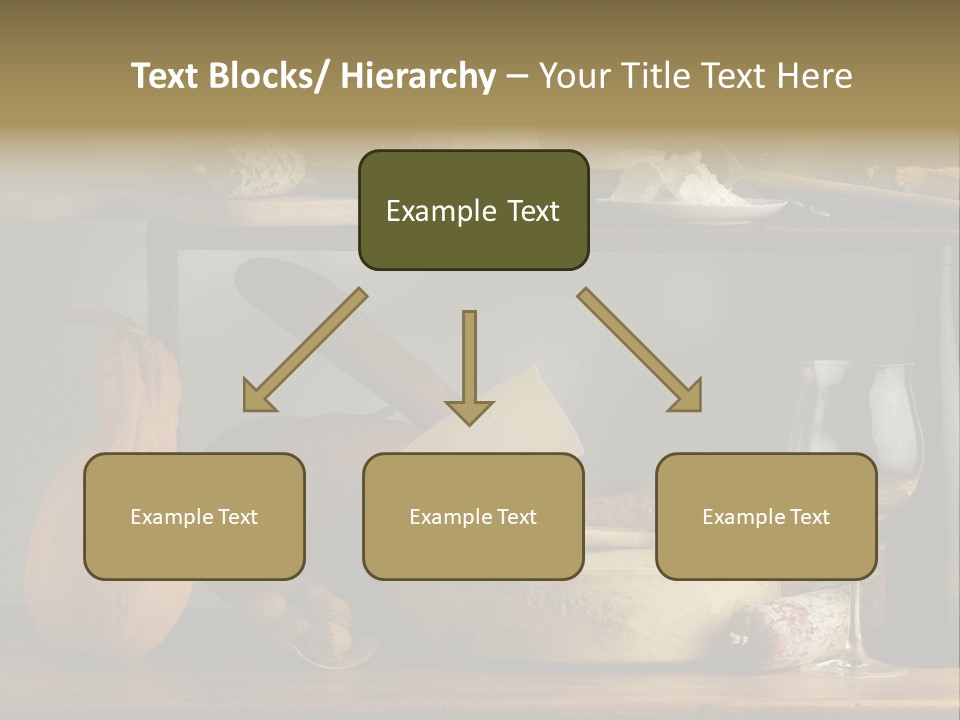 Text Blocks/ Hierarchy – Your Title Text Here

Example Text

Example Text

Example Text

Example Text